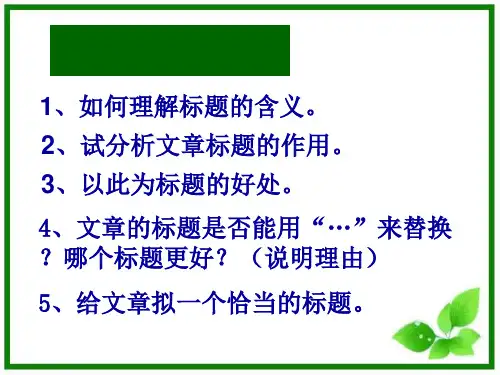 1、如何理解标题的含义。

2、试分析文章标题的作用。

3、以此为标题的好处。

4、文章的标题是否能用“…”来替换？哪个标题更好？（说明理由）

5、给文章拟一个恰当的标题。